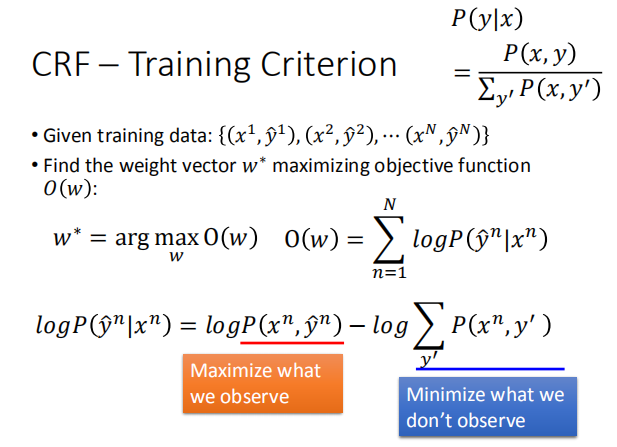 CRF – Training Criterion

$P(y|x) = \frac{P(x,y)}{\sum_{y'} P(x,y')}$

• Given training data: $\{(x^1, \hat{y}^1), (x^2, \hat{y}^2), \cdots (x^N, \hat{y}^N)\}$

• Find the weight vector $w^*$ maximizing objective function $O(w)$:

$w^* = \arg\max_w O(w)$ $O(w) = \sum_{n=1}^{N} logP(\hat{y}^n|x^n)$

$logP(\hat{y}^n|x^n) = logP(x^n, \hat{y}^n) - log\sum_{y'} P(x^n, y')$

Maximize what we observe

Minimize what we don't observe